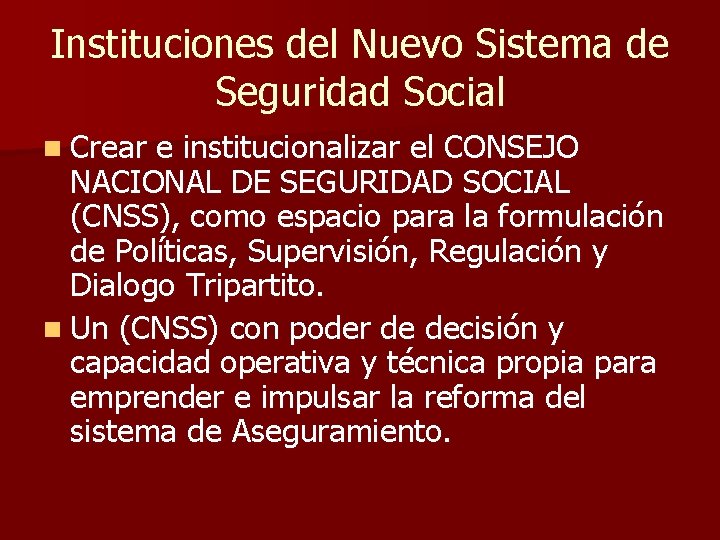 Instituciones del Nuevo Sistema de Seguridad Social

Crear e institucionalizar el CONSEJO NACIONAL DE SEGURIDAD SOCIAL (CNSS), como espacio para la formulación de Políticas, Supervisión, Regulación y Dialogo Tripartito.

Un (CNSS) con poder de decisión y capacidad operativa y técnica propia para emprender e impulsar la reforma del sistema de Aseguramiento.